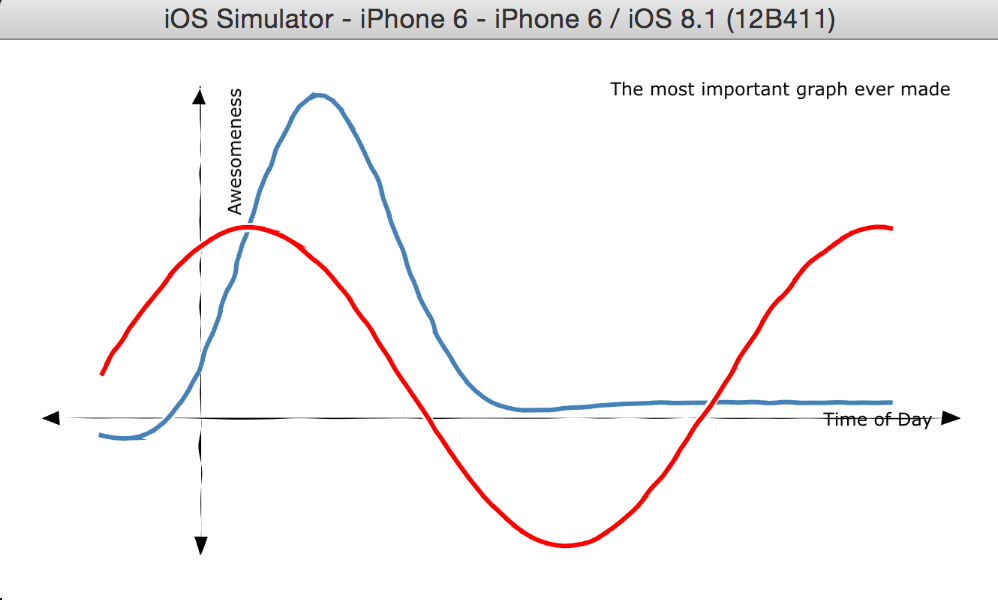 iOS Simulator - iPhone 6 - iPhone 6 / iOS 8.1 (12B411)

The most important graph ever made

Awesomeness

Time of Day